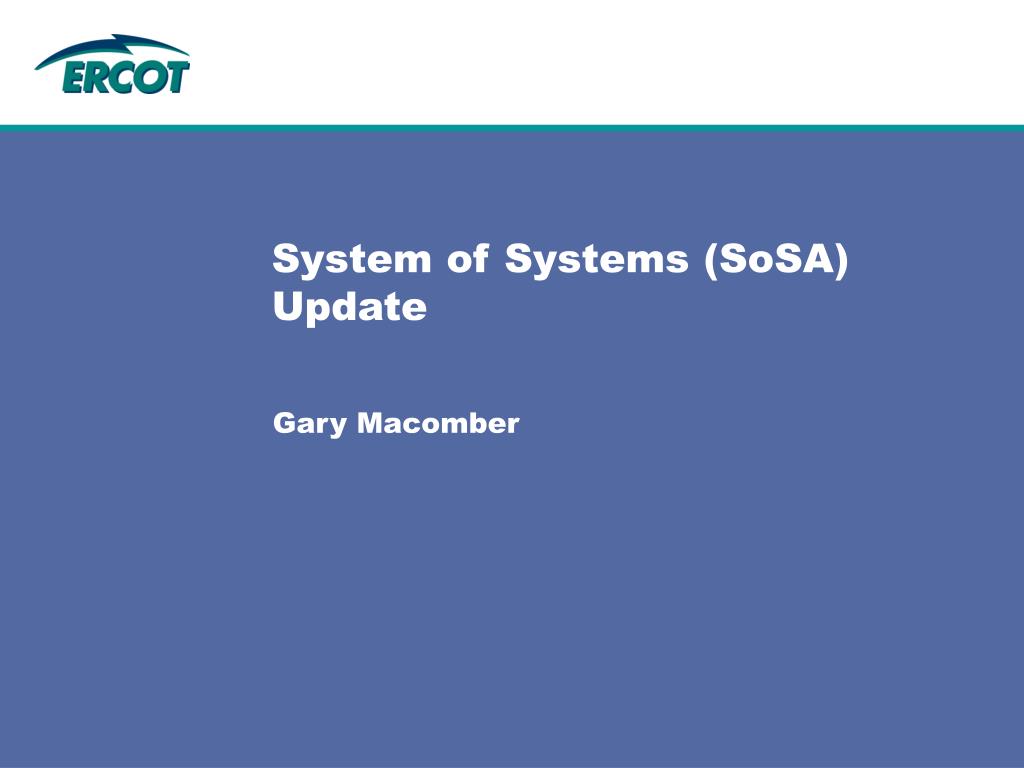 ERCOT

System of Systems (SoSA) Update

Gary Macomber